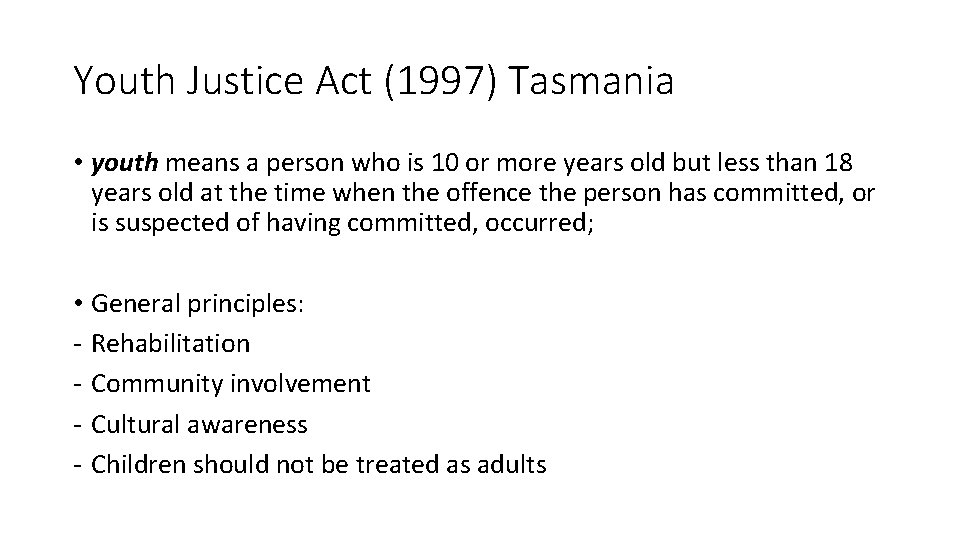 Youth Justice Act (1997) Tasmania

• youth means a person who is 10 or more years old but less than 18 years old at the time when the offence the person has committed, or is suspected of having committed, occurred;

• General principles:
- Rehabilitation
- Community involvement
- Cultural awareness
- Children should not be treated as adults